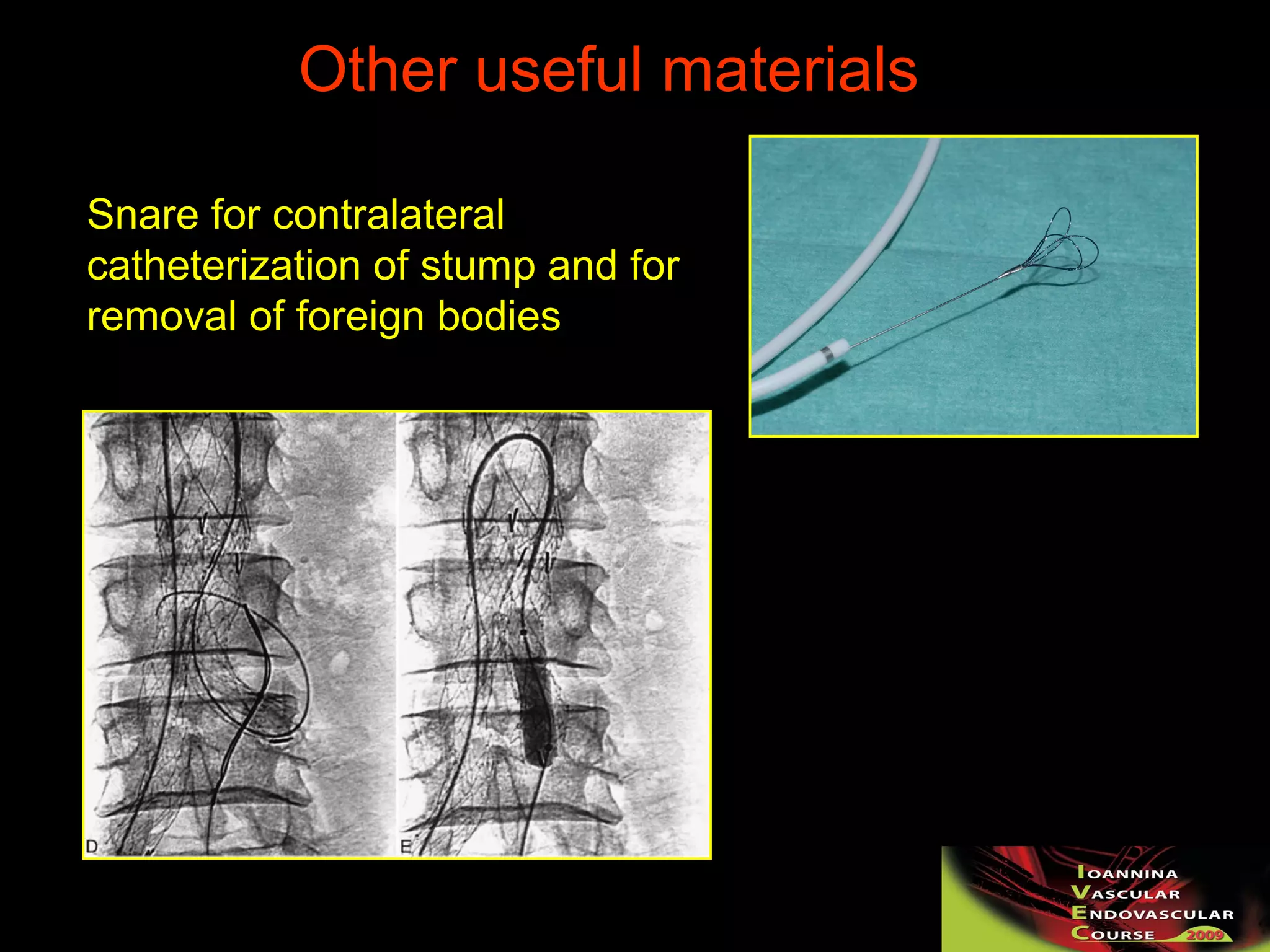 Other useful materials

Snare for contralateral catheterization of stump and for removal of foreign bodies

D

E

IOANNINA
VASCULAR
ENDOVASCULAR
COURSE 2009